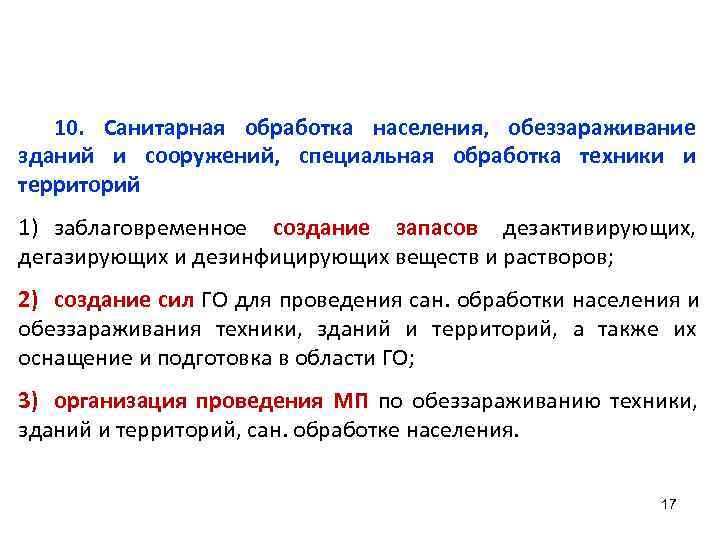 10. Санитарная обработка населения, обеззараживание зданий и сооружений, специальная обработка техники и территорий

1) заблаговременное создание запасов дезактивирующих, дегазирующих и дезинфицирующих веществ и растворов;

2) создание сил ГО для проведения сан. обработки населения и обеззараживания техники, зданий и территорий, а также их оснащение и подготовка в области ГО;

3) организация проведения МП по обеззараживанию техники, зданий и территорий, сан. обработке населения.

17